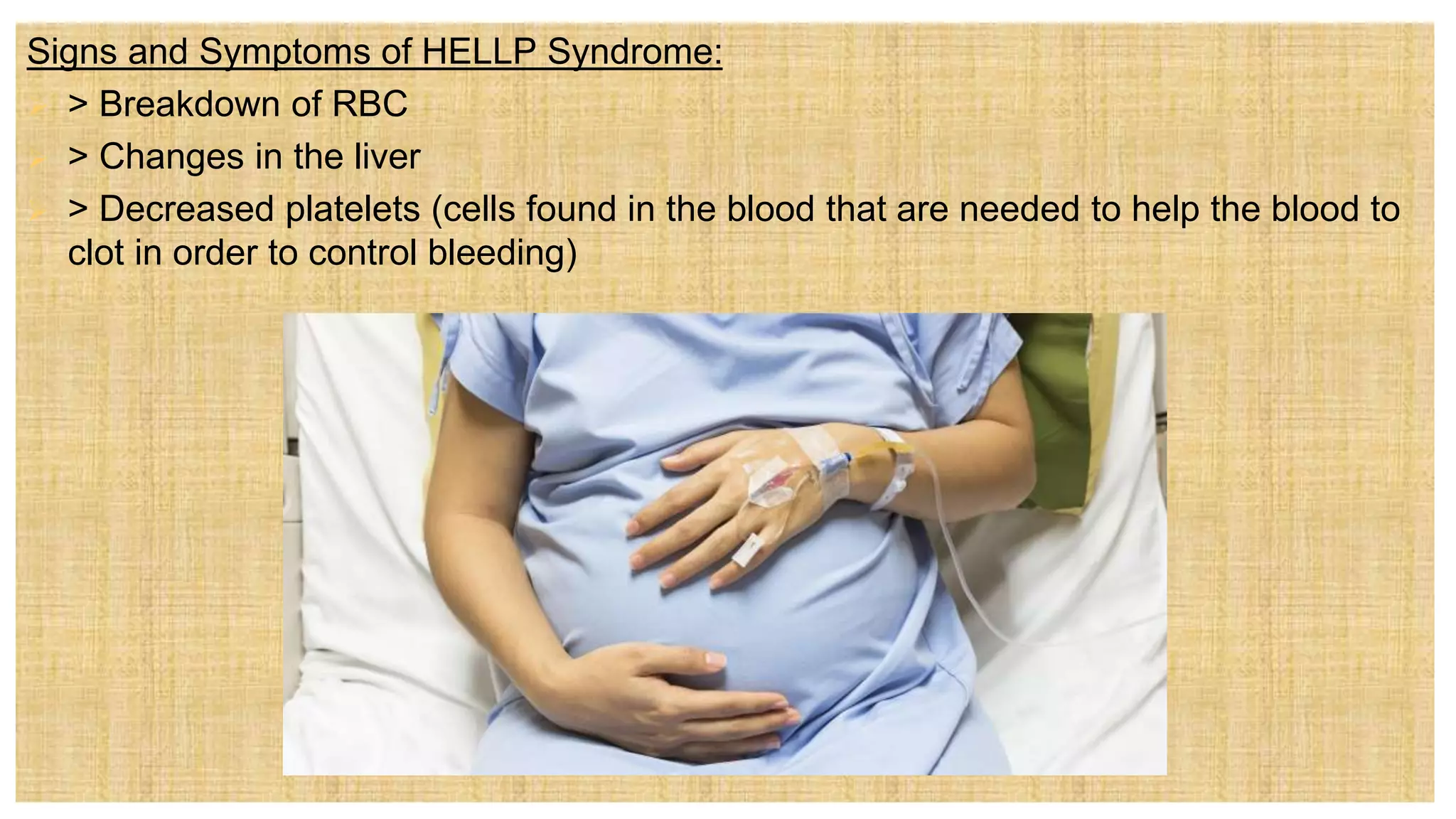 Signs and Symptoms of HELLP Syndrome:

> Breakdown of RBC

> Changes in the liver

> Decreased platelets (cells found in the blood that are needed to help the blood to clot in order to control bleeding)